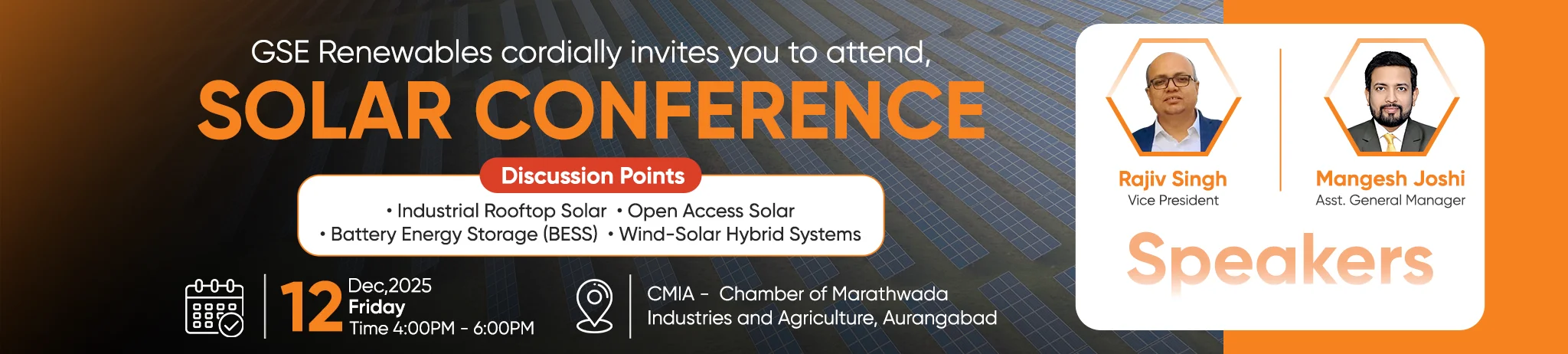 GSE Renewables cordially invites you to attend,

SOLAR CONFERENCE

Discussion Points

• Industrial Rooftop Solar • Open Access Solar
• Battery Energy Storage (BESS) • Wind-Solar Hybrid Systems

12 Dec,2025
Friday
Time 4:00PM - 6:00PM

CMIA - Chamber of Marathwada Industries and Agriculture, Aurangabad

Rajiv Singh
Vice President

Mangesh Joshi
Asst. General Manager

Speakers